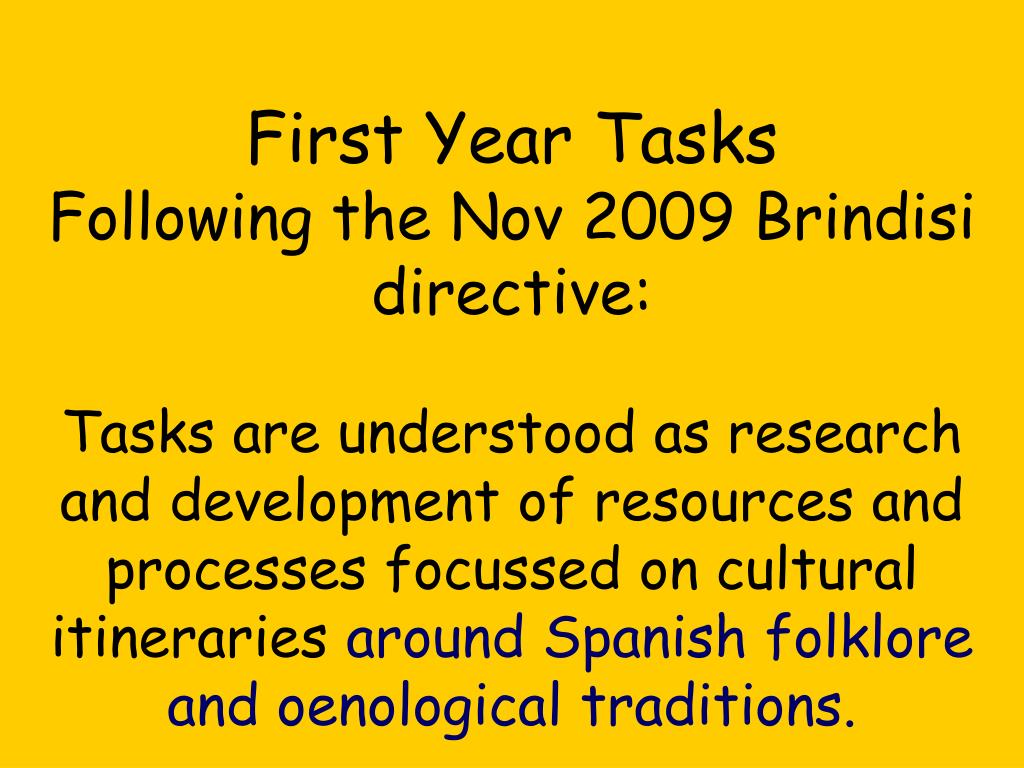 First Year Tasks
Following the Nov 2009 Brindisi directive:

Tasks are understood as research and development of resources and processes focussed on cultural itineraries around Spanish folklore and oenological traditions.